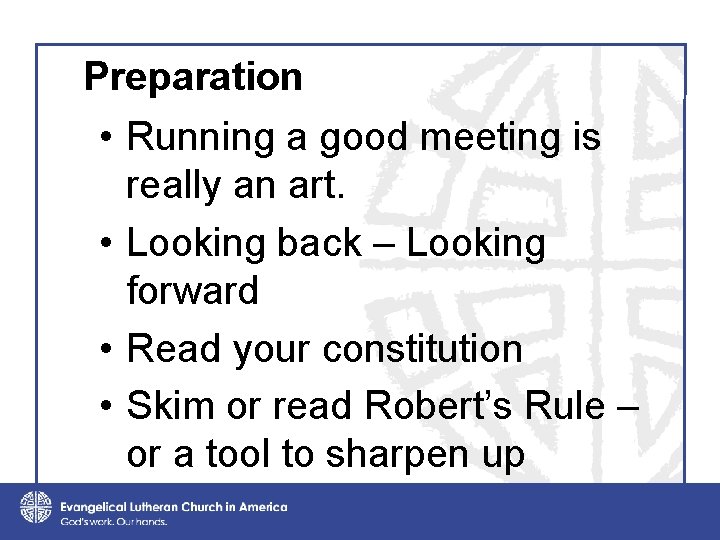 Preparation

• Running a good meeting is really an art.
• Looking back – Looking forward
• Read your constitution
• Skim or read Robert's Rule – or a tool to sharpen up

Evangelical Lutheran Church in America
God's work. Our hands.